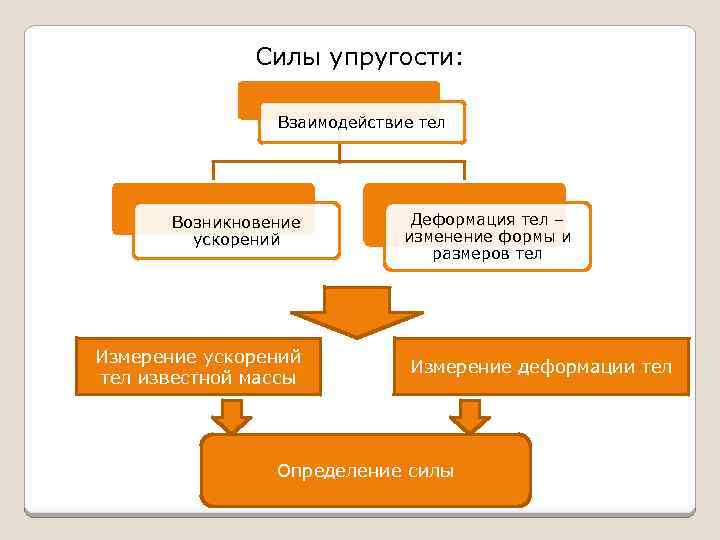 Силы упругости:

Взаимодействие тел

Возникновение ускорений

Деформация тел – изменение формы и размеров тел

Измерение ускорений тел известной массы

Измерение деформации тел

Определение силы